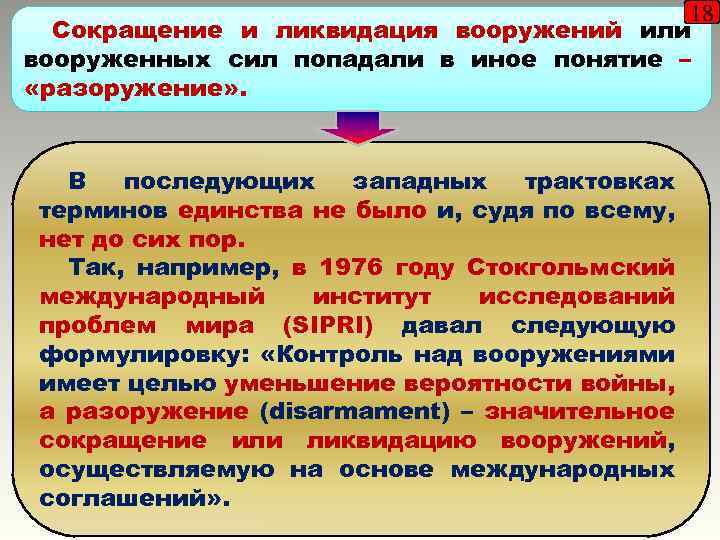 18

Сокращение и ликвидация вооружений или вооруженных сил попадали в иное понятие – «разоружение».

В последующих западных трактовках терминов единства не было и, судя по всему, нет до сих пор.

Так, например, в 1976 году Стокгольмский международный институт исследований проблем мира (SIPRI) давал следующую формулировку: «Контроль над вооружениями имеет целью уменьшение вероятности войны, а разоружение (disarmament) – значительное сокращение или ликвидацию вооружений, осуществляемую на основе международных соглашений».